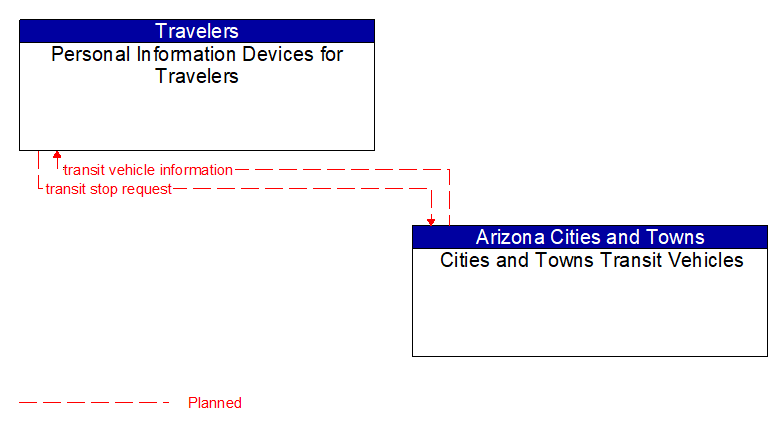 Travelers
Personal Information Devices for Travelers

transit vehicle information
transit stop request

Arizona Cities and Towns
Cities and Towns Transit Vehicles

Planned